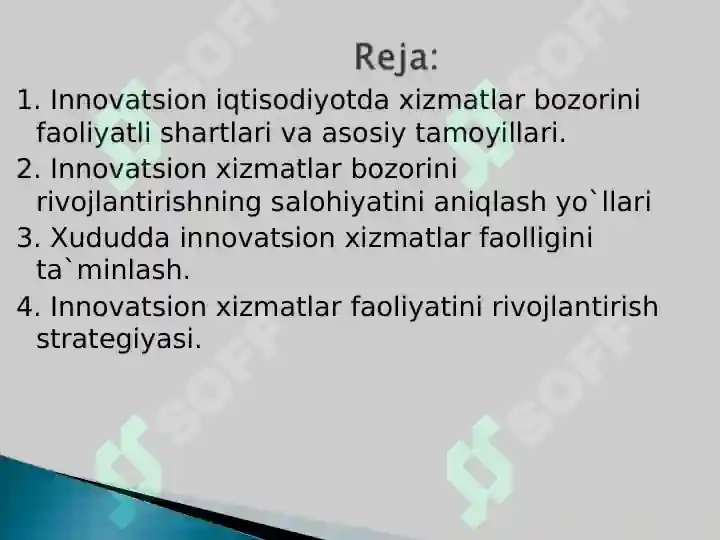 Reja:

1. Innovatsion iqtisodiyotda xizmatlar bozorini faoliyatli shartlari va asosiy tamoyillari.

2. Innovatsion xizmatlar bozorini rivojlantirishning salohiyatini aniqlash yo`llari

3. Xududda innovatsion xizmatlar faolligini ta`minlash.

4. Innovatsion xizmatlar faoliyatini rivojlantirish strategiyasi.

SOFF SOFF SOFF SOFF